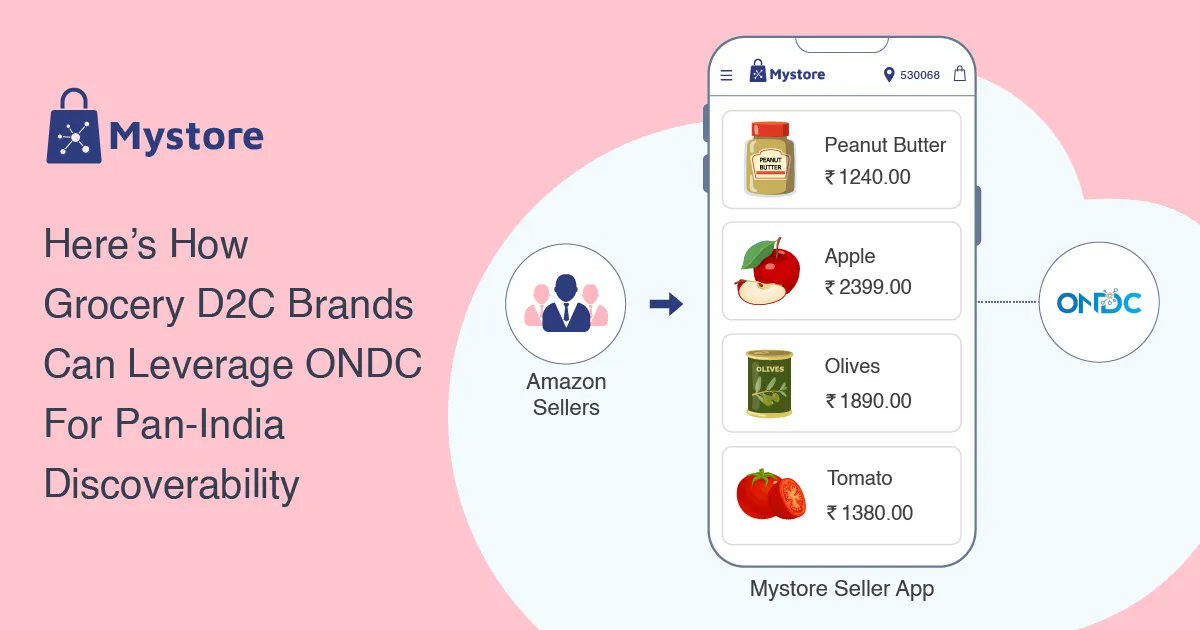 Mystore

Here's How Grocery D2C Brands Can Leverage ONDC For Pan-India Discoverability

Amazon Sellers

Mystore 530068

PEANUT BUTTER

Peanut Butter
₹ 1240.00

Apple
₹ 2399.00

OLIVES

Olives
₹ 1890.00

Tomato
₹ 1380.00

Mystore Seller App

ONDC